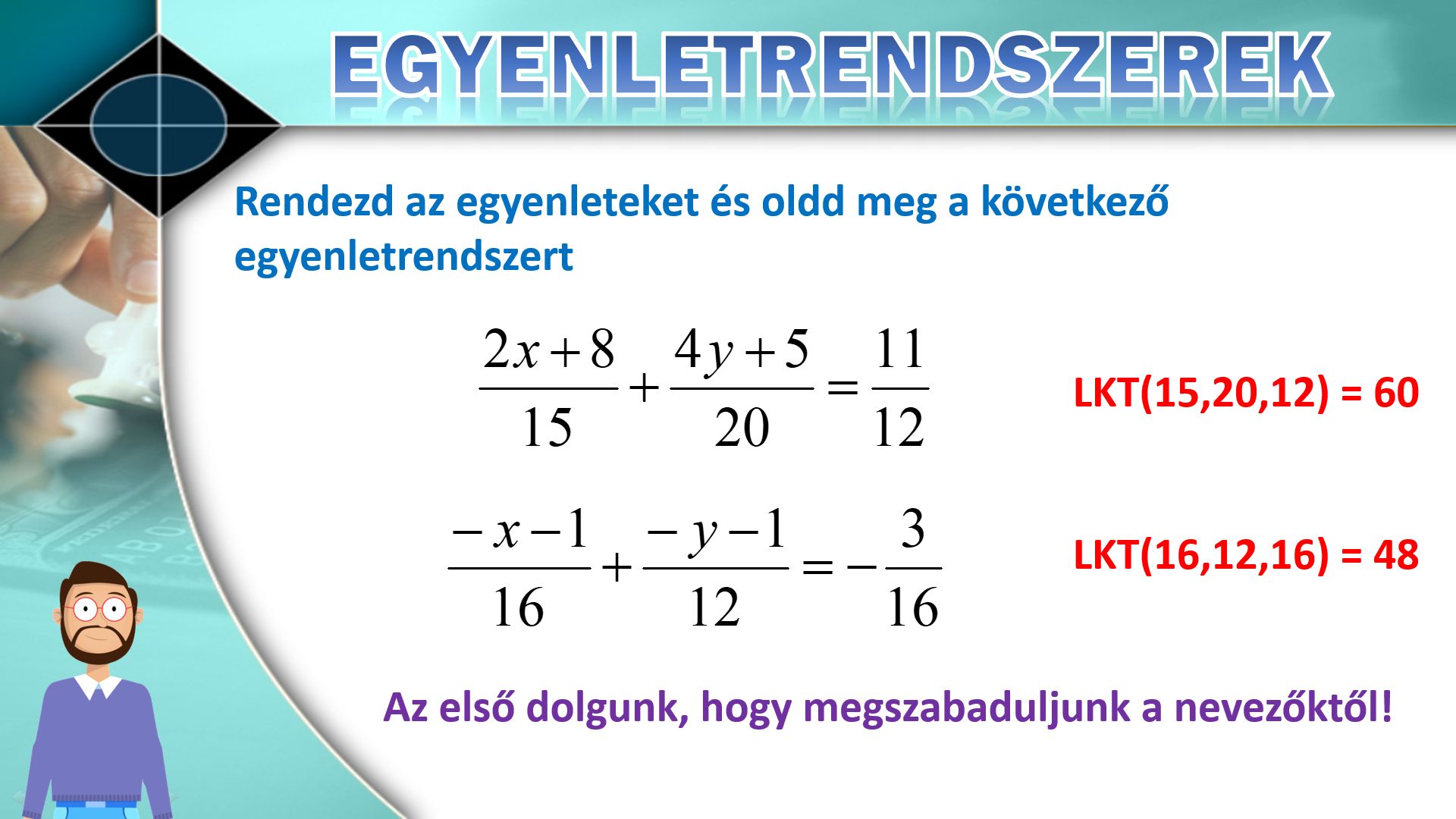 EGYENLETRENDSZEREK

Rendezd az egyenleteket és oldd meg a következő egyenletrendszert

$\frac{2x+8}{15}+\frac{4y+5}{20}=\frac{11}{12}$

LKT(15,20,12) = 60

$\frac{-x-1}{16}+\frac{-y-1}{12}=-\frac{3}{16}$

LKT(16,12,16) = 48

Az első dolgunk, hogy megszabaduljunk a nevezőktől!